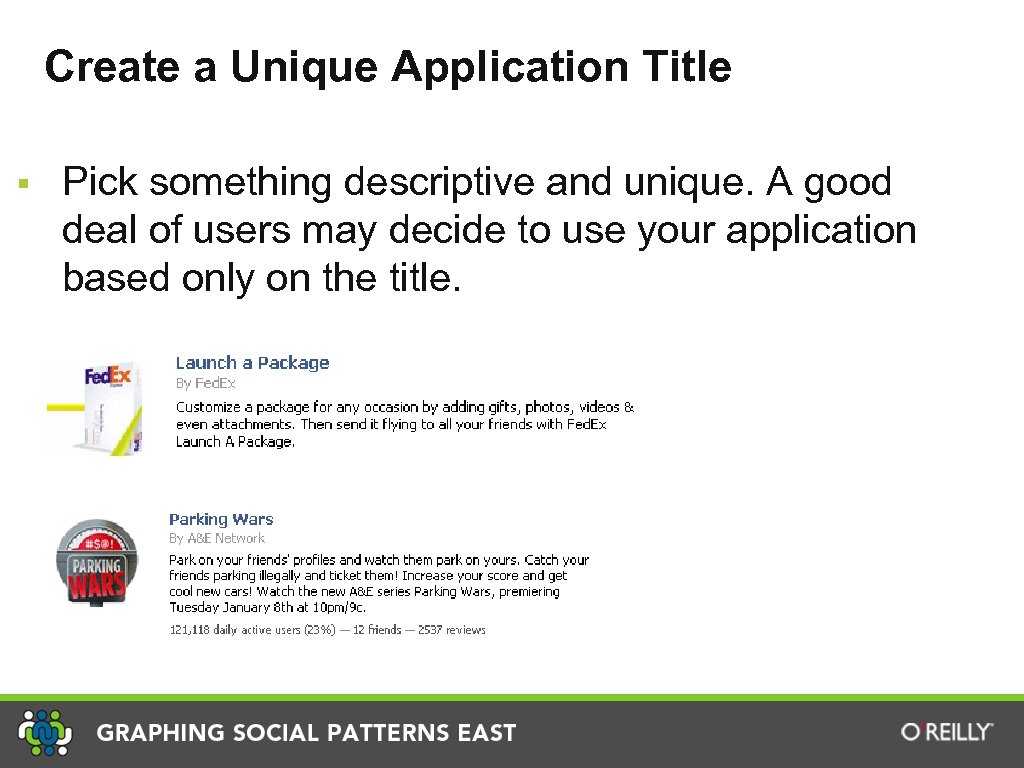 Create a Unique Application Title

▪ Pick something descriptive and unique. A good deal of users may decide to use your application based only on the title.

FedEx

Launch a Package
By FedEx
Customize a package for any occasion by adding gifts, photos, videos & even attachments. Then send it flying to all your friends with FedEx Launch A Package.

#$@!
PARKING WARS

Parking Wars
By A&E Network
Park on your friends' profiles and watch them park on yours. Catch your friends parking illegally and ticket them! Increase your score and get cool new cars! Watch the new A&E series Parking Wars, premiering Tuesday January 8th at 10pm/9c.
121,118 daily active users (23%) — 12 friends — 2537 reviews

GRAPHING SOCIAL PATTERNS EAST

O'REILLY